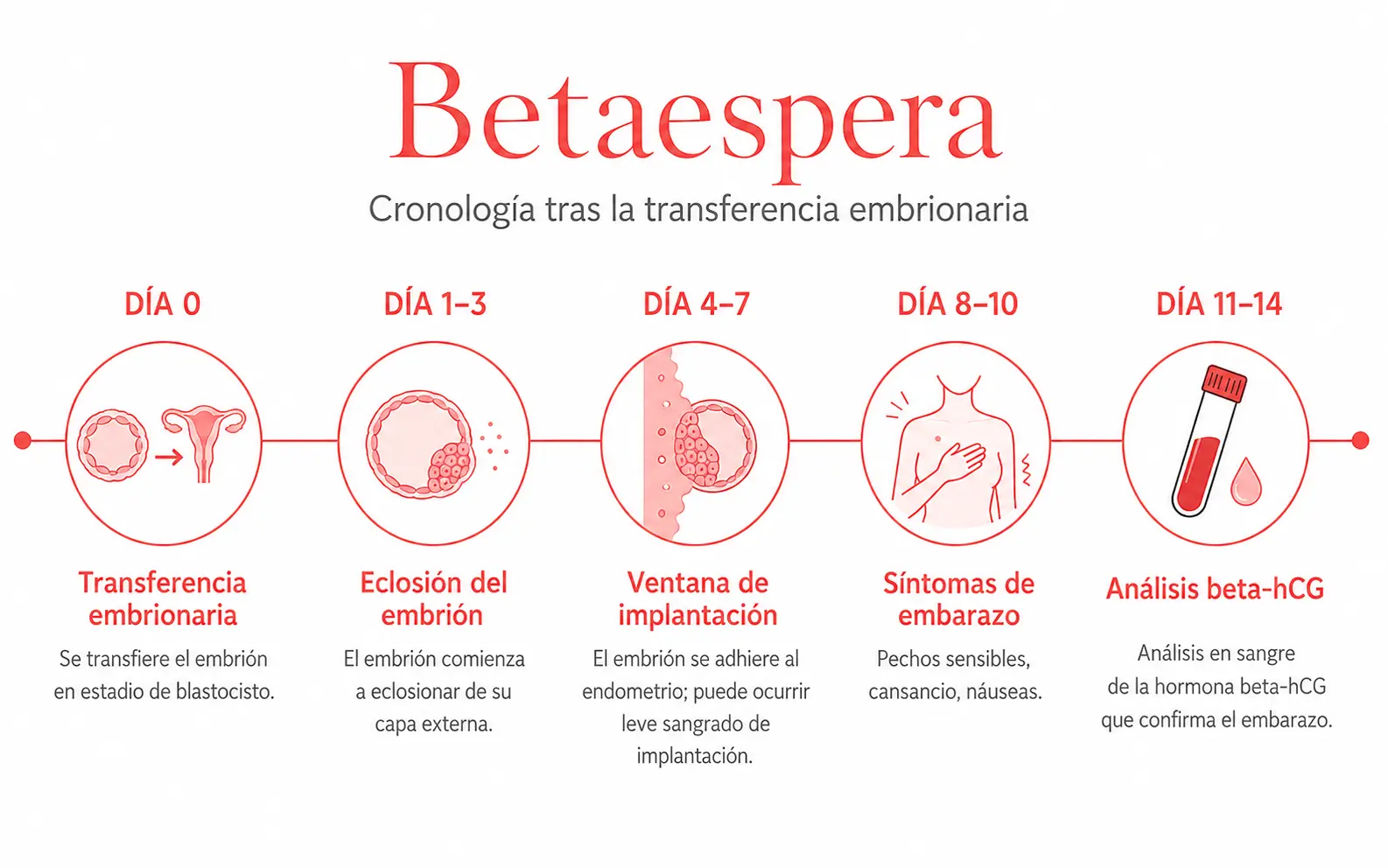 Betaespera

Cronología tras la transferencia embrionaria

DÍA 0

Transferencia embrionaria

Se transfiere el embrión en estadio de blastocisto.

DÍA 1–3

Eclosión del embrión

El embrión comienza a eclosionar de su capa externa.

DÍA 4–7

Ventana de implantación

El embrión se adhiere al endometrio; puede ocurrir leve sangrado de implantación.

DÍA 8–10

Síntomas de embarazo

Pechos sensibles, cansancio, náuseas.

DÍA 11–14

Análisis beta-hCG

Análisis en sangre de la hormona beta-hCG que confirma el embarazo.